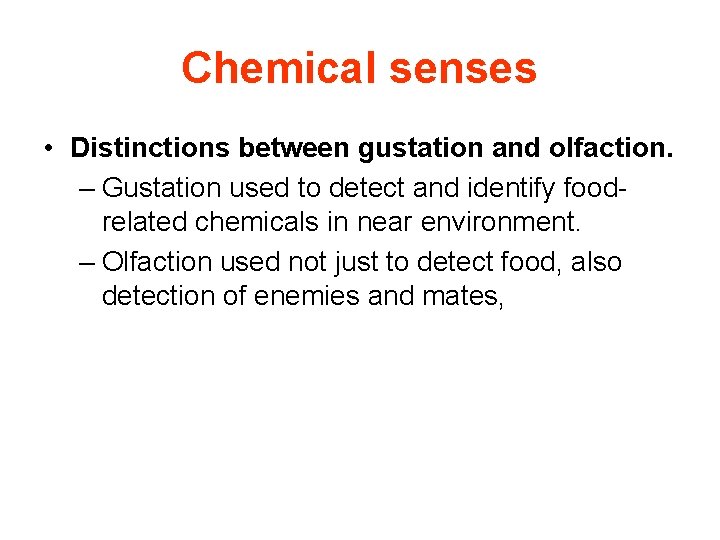 Chemical senses

• Distinctions between gustation and olfaction.

– Gustation used to detect and identify food-related chemicals in near environment.

– Olfaction used not just to detect food, also detection of enemies and mates,